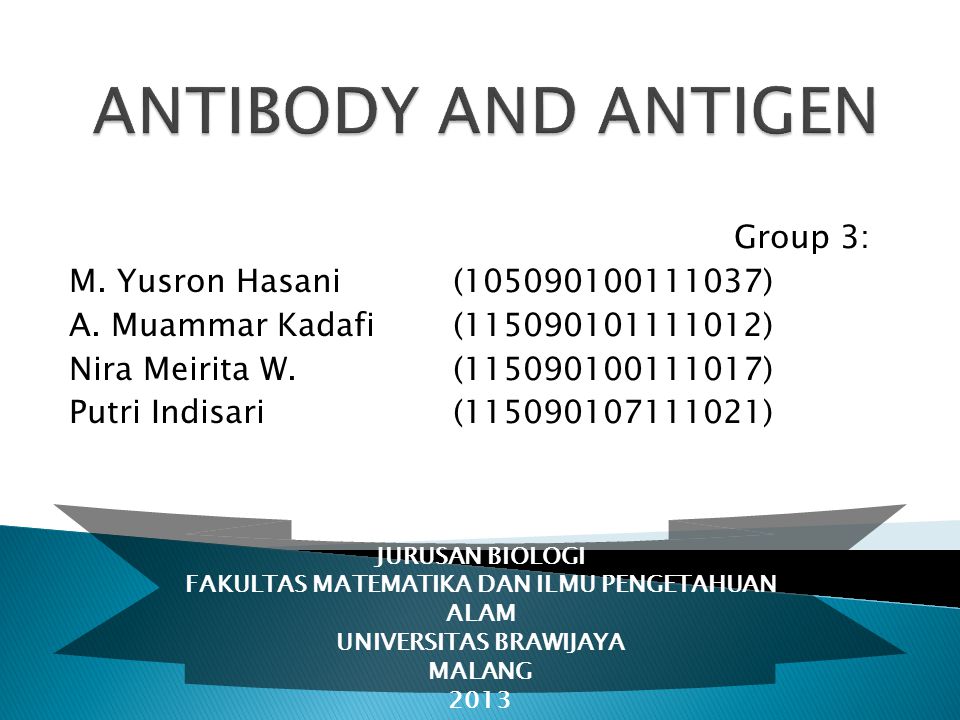 ANTIBODY AND ANTIGEN

Group 3:

M. Yusron Hasani (105090100111037)
A. Muammar Kadafi (115090101111012)
Nira Meirita W. (115090100111017)
Putri Indisari (115090107111021)

JURUSAN BIOLOGI
FAKULTAS MATEMATIKA DAN ILMU PENGETAHUAN ALAM
UNIVERSITAS BRAWIJAYA
MALANG
2013